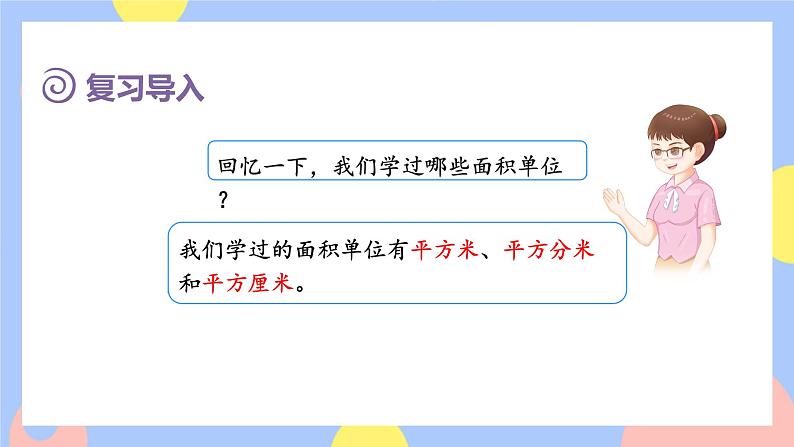 复习导入

回忆一下，我们学过哪些面积单位？

我们学过的面积单位有平方米、平方分米和平方厘米。